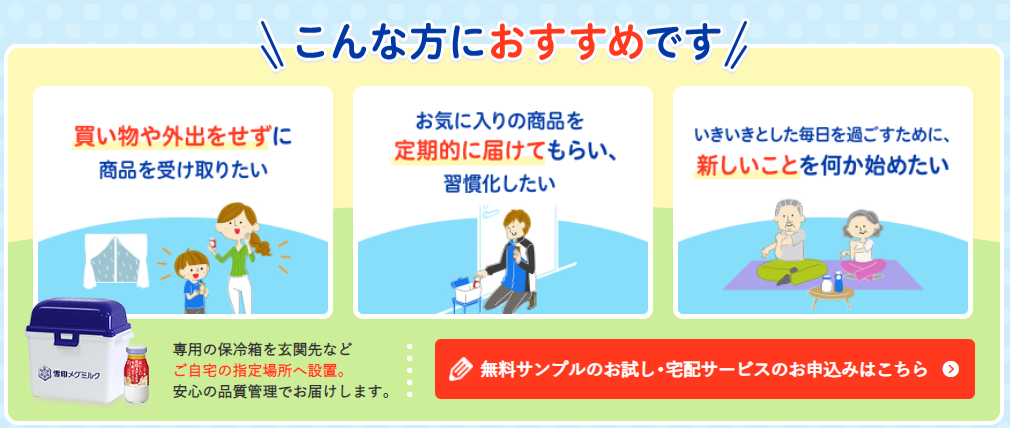 こんな方におすすめです

買い物や外出をせずに
商品を受け取りたい

お気に入りの商品を
定期的に届けてもらい、
習慣化したい

いきいきとした毎日を過ごすために、
新しいことを何か始めたい

雪印メグミルク

専用の保冷箱を玄関先など
ご自宅の指定場所へ設置。
安心の品質管理でお届けします。

無料サンプルのお試し・宅配サービスのお申込みはこちら